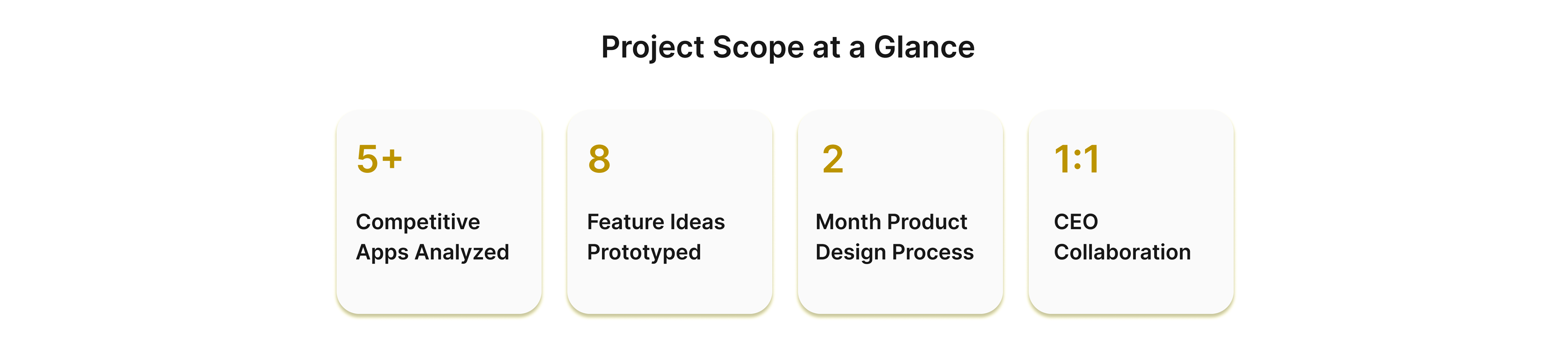 Project Scope at a Glance

5+

Competitive Apps Analyzed

8

Feature Ideas Prototyped

2

Month Product Design Process

1:1

CEO Collaboration